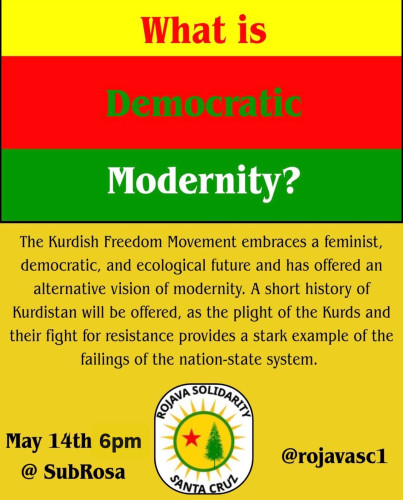 What is

Democratic

Modernity?

The Kurdish Freedom Movement embraces a feminist, democratic, and ecological future and has offered an alternative vision of modernity. A short history of Kurdistan will be offered, as the plight of the Kurds and their fight for resistance provides a stark example of the failings of the nation-state system.

May 14th 6pm
@ SubRosa

ROJAVA SOLIDARITY
SANTA CRUZ

@rojavasc1